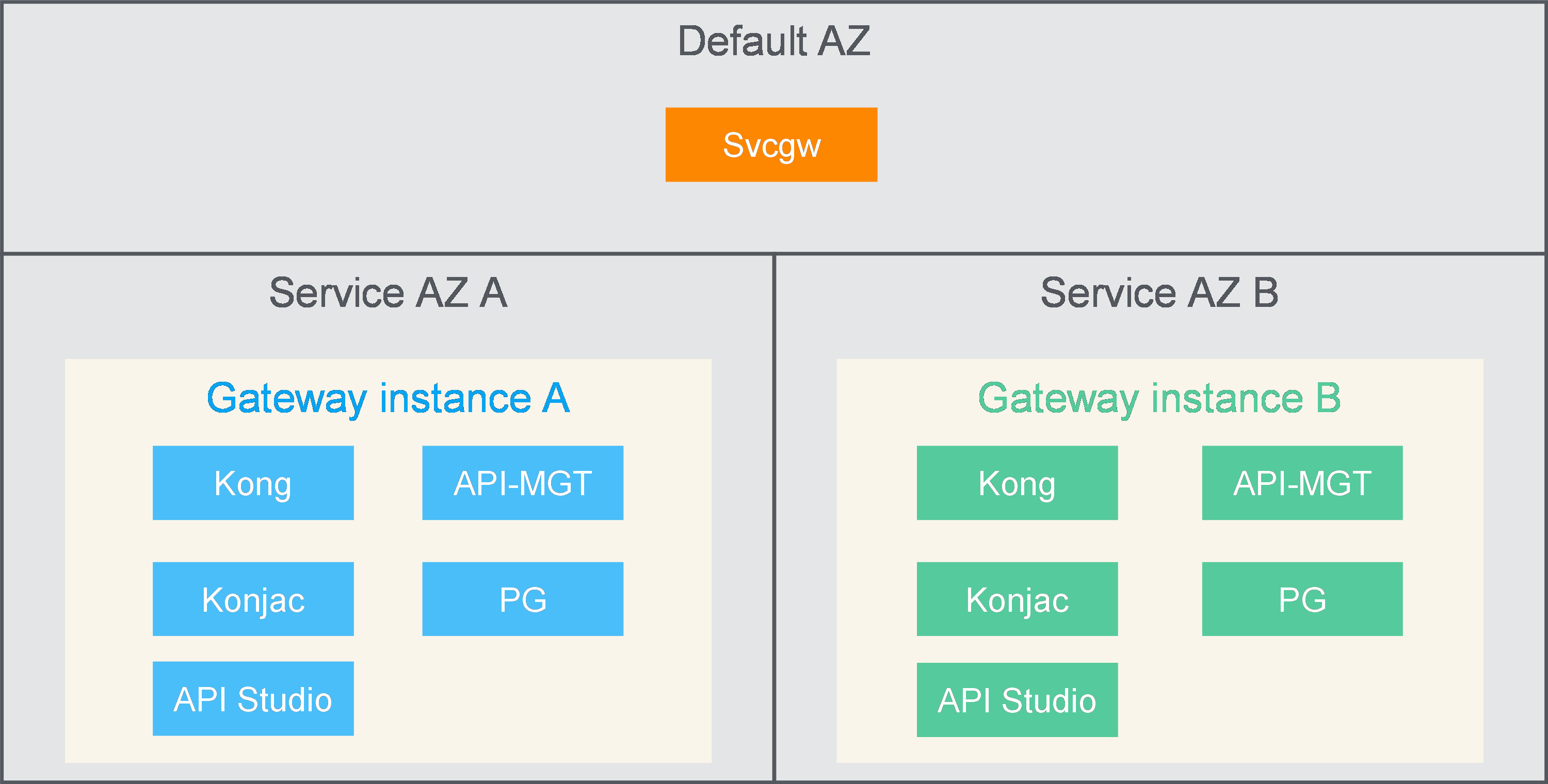 Default AZ

Svcgw

Service AZ A

Gateway instance A

Kong

API-MGT

Konjac

PG

API Studio

Service AZ B

Gateway instance B

Kong

API-MGT

Konjac

PG

API Studio